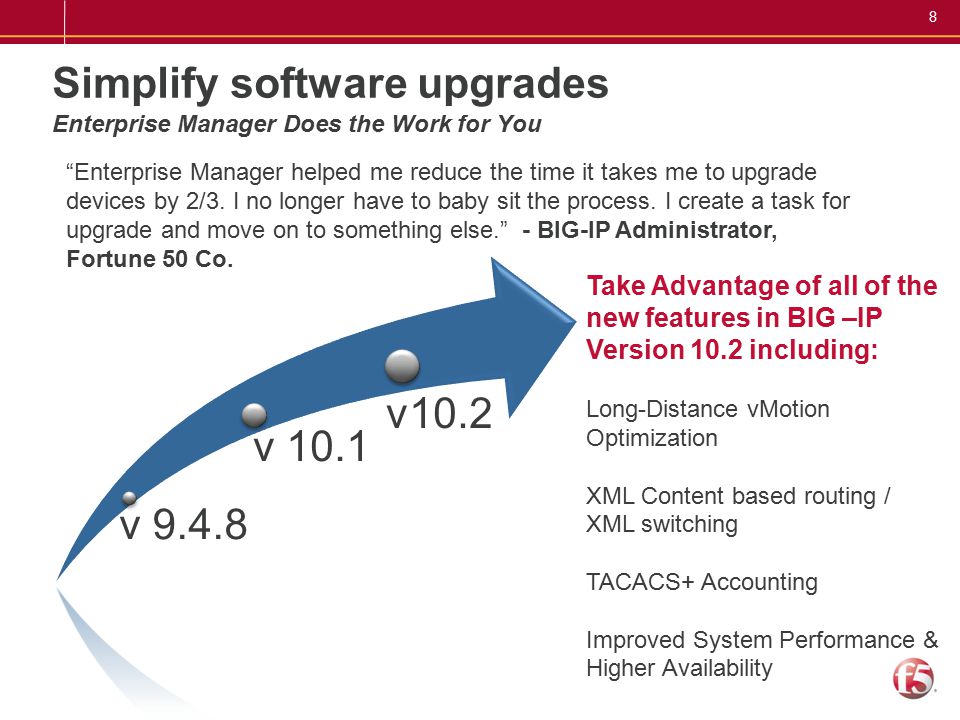 8

Simplify software upgrades

Enterprise Manager Does the Work for You

“Enterprise Manager helped me reduce the time it takes me to upgrade devices by 2/3. I no longer have to baby sit the process. I create a task for upgrade and move on to something else.” - BIG-IP Administrator, Fortune 50 Co.

v 9.4.8

v 10.1

v10.2

Take Advantage of all of the new features in BIG –IP Version 10.2 including:

Long-Distance vMotion Optimization

XML Content based routing / XML switching

TACACS+ Accounting

Improved System Performance & Higher Availability

f5